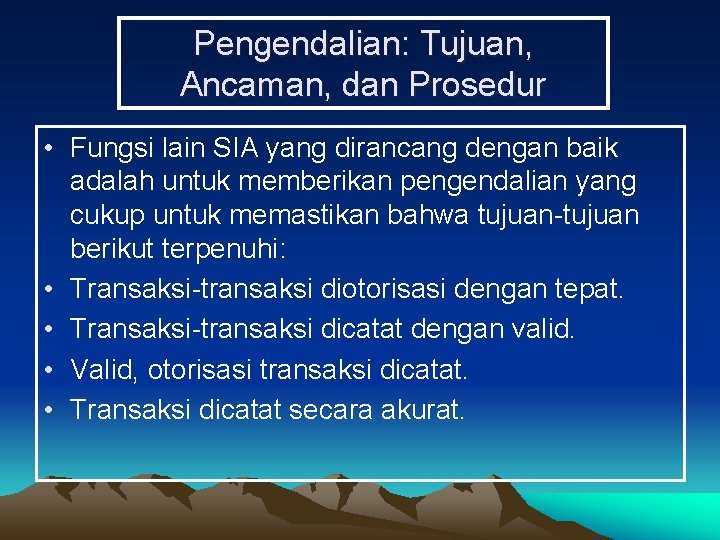 Pengendalian: Tujuan, Ancaman, dan Prosedur

• Fungsi lain SIA yang dirancang dengan baik adalah untuk memberikan pengendalian yang cukup untuk memastikan bahwa tujuan-tujuan berikut terpenuhi:
• Transaksi-transaksi diotorisasi dengan tepat.
• Transaksi-transaksi dicatat dengan valid.
• Valid, otorisasi transaksi dicatat.
• Transaksi dicatat secara akurat.